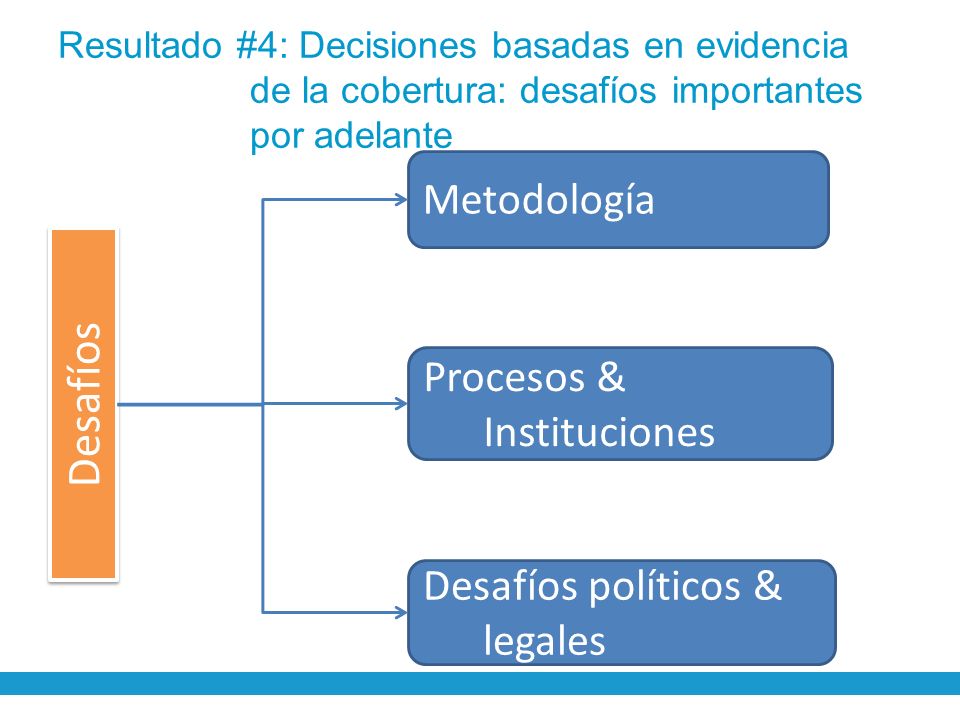 Resultado #4: Decisiones basadas en evidencia de la cobertura: desafíos importantes por adelante

Desafíos

Metodología

Procesos & Instituciones

Desafíos políticos & legales